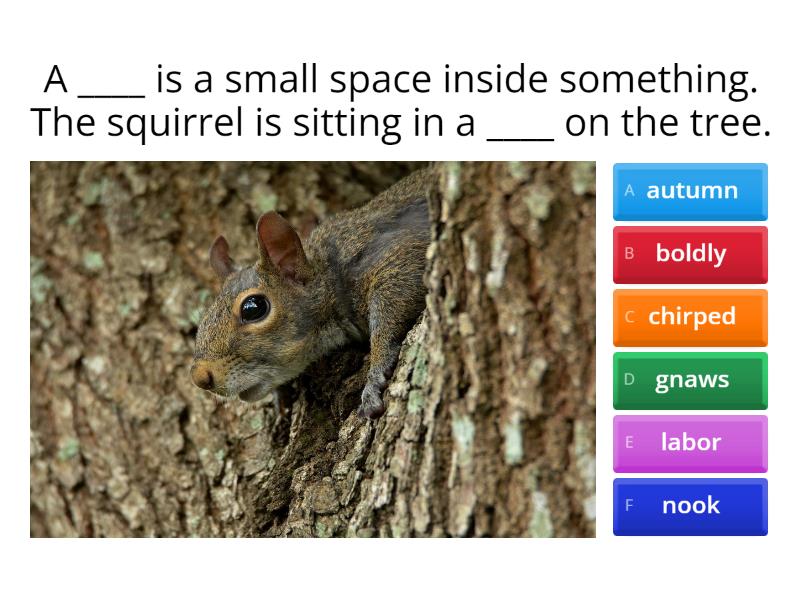 A ____ is a small space inside something.
The squirrel is sitting in a ____ on the tree.

A autumn

B boldly

C chirped

D gnaws

E labor

F nook